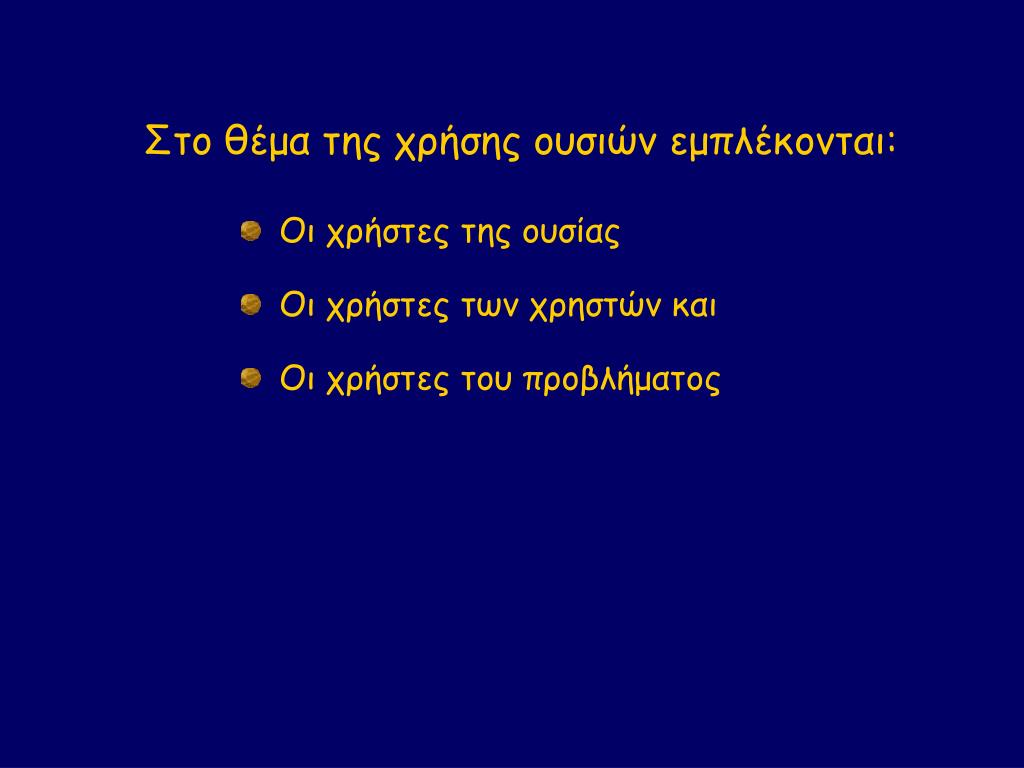 Στο θέμα της χρήσης ουσιών εμπλέκονται:

Οι χρήστες της ουσίας

Οι χρήστες των χρηστών και

Οι χρήστες του προβλήματος